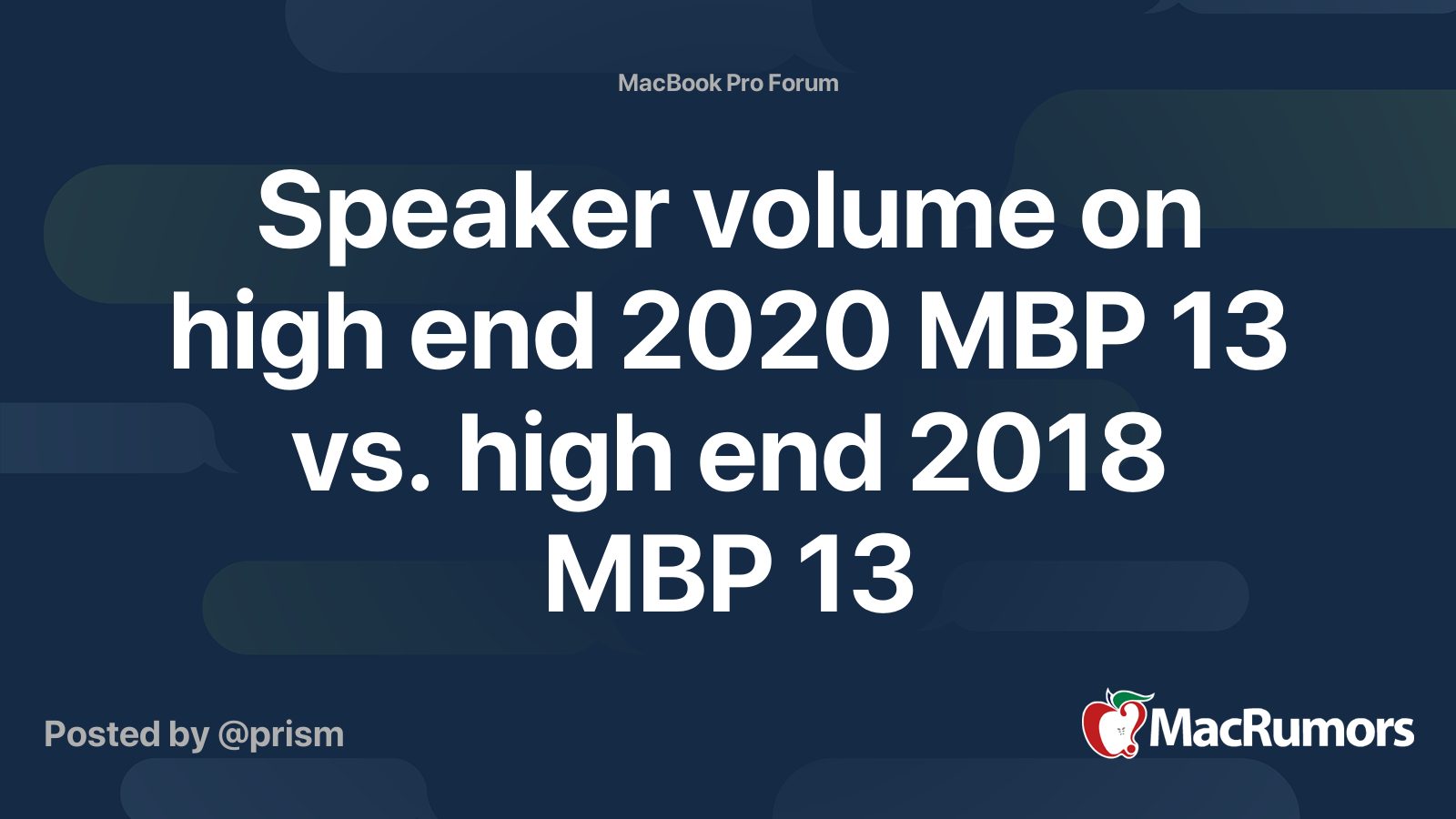 MacBook Pro Forum

Speaker volume on high end 2020 MBP 13 vs. high end 2018 MBP 13

Posted by @prism

MacRumors